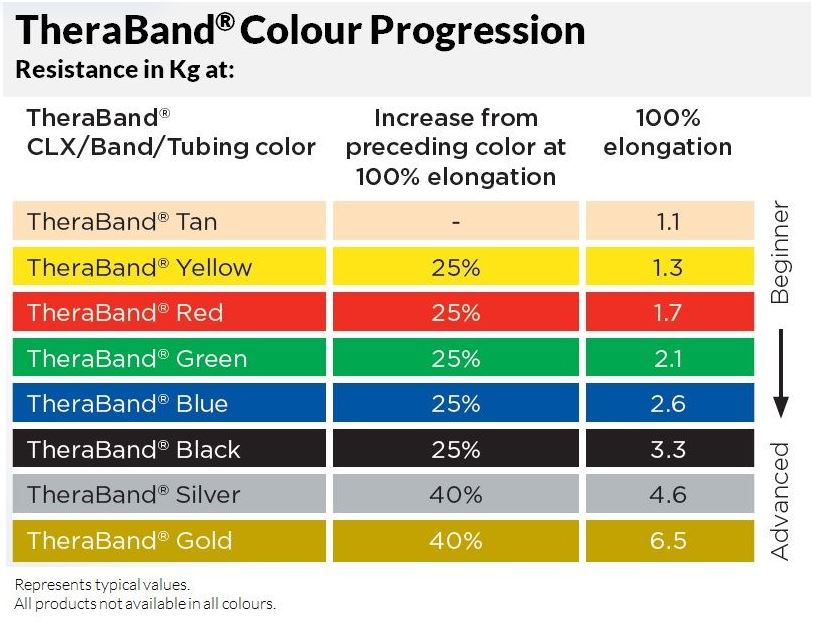 TheraBand® Colour Progression
Resistance in Kg at:

| TheraBand® CLX/Band/Tubing color | Increase from preceding color at 100% elongation | 100% elongation |
|---|---|---|
| TheraBand® Tan | - | 1.1 |
| TheraBand® Yellow | 25% | 1.3 |
| TheraBand® Red | 25% | 1.7 |
| TheraBand® Green | 25% | 2.1 |
| TheraBand® Blue | 25% | 2.6 |
| TheraBand® Black | 25% | 3.3 |
| TheraBand® Silver | 40% | 4.6 |
| TheraBand® Gold | 40% | 6.5 |

Beginner

Advanced

Represents typical values.
All products not available in all colours.